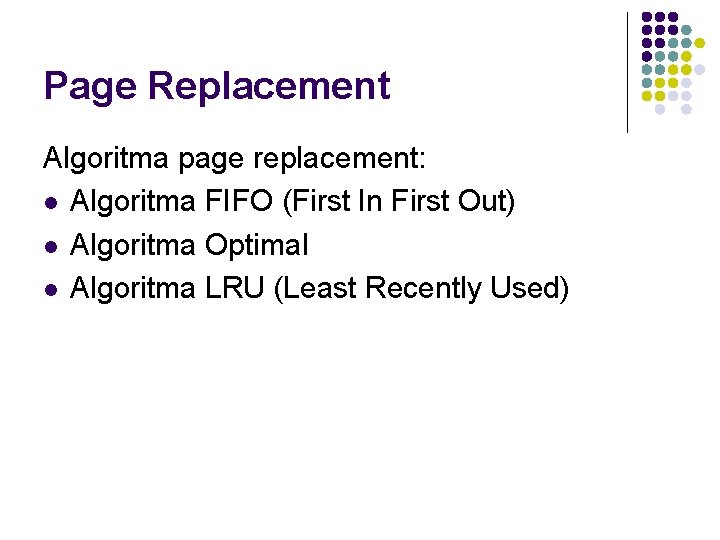 Page Replacement

Algoritma page replacement:

- Algoritma FIFO (First In First Out)
- Algoritma Optimal
- Algoritma LRU (Least Recently Used)